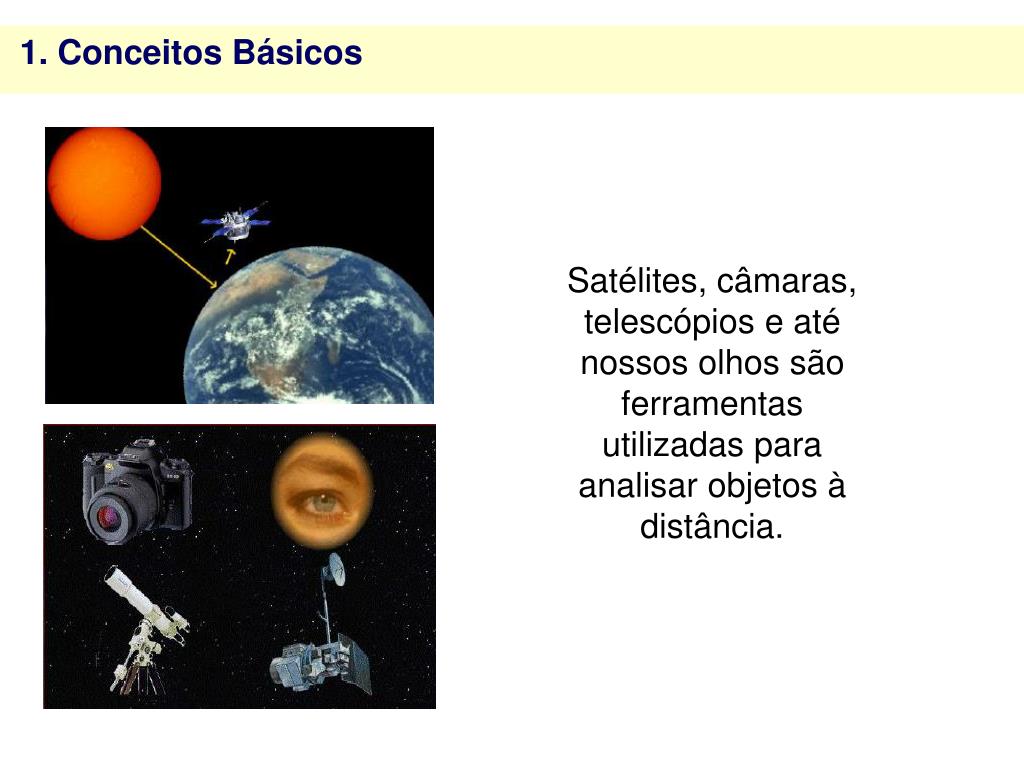 1. Conceitos Básicos

Satélites, câmaras, telescópios e até nossos olhos são ferramentas utilizadas para analisar objetos à distância.